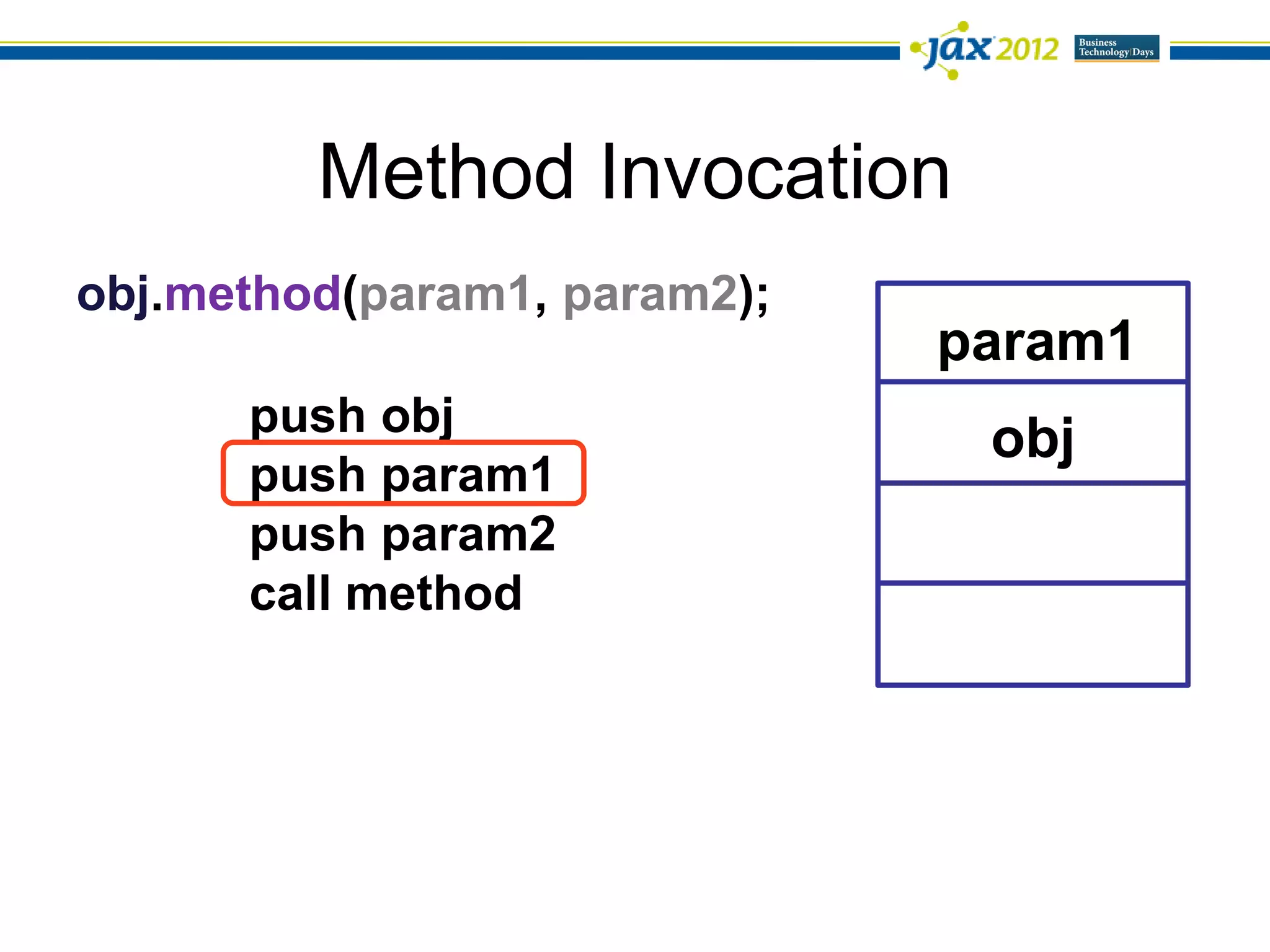 jax 2012 Business Technology Days

Method Invocation

obj.method(param1, param2);

push obj
push param1
push param2
call method

param1
obj